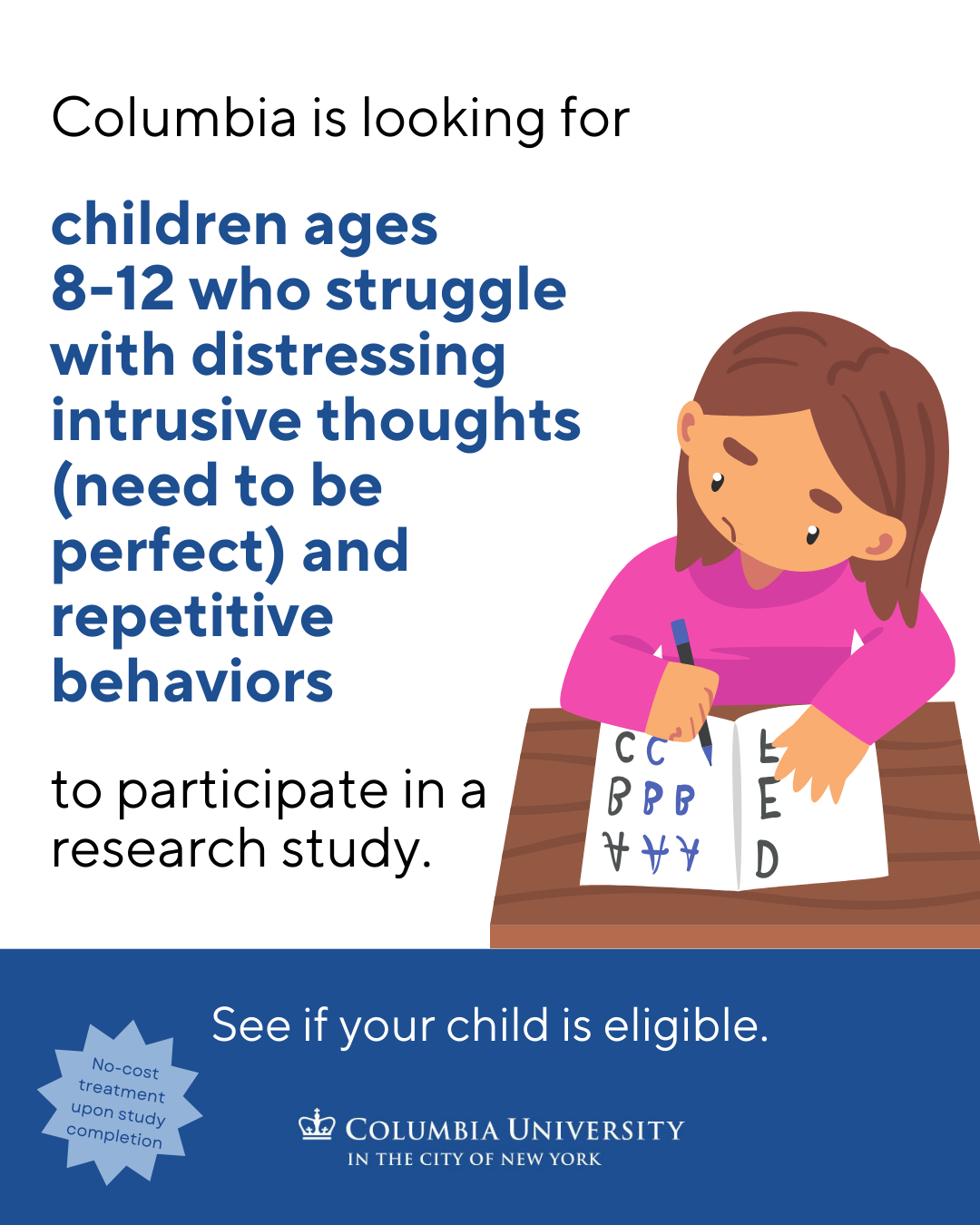 Columbia is looking for

children ages 8-12 who struggle with distressing intrusive thoughts (need to be perfect) and repetitive behaviors

to participate in a research study.

C C
B B B
A A A

E
E
D

See if your child is eligible.

No-cost treatment upon study completion

COLUMBIA UNIVERSITY
IN THE CITY OF NEW YORK